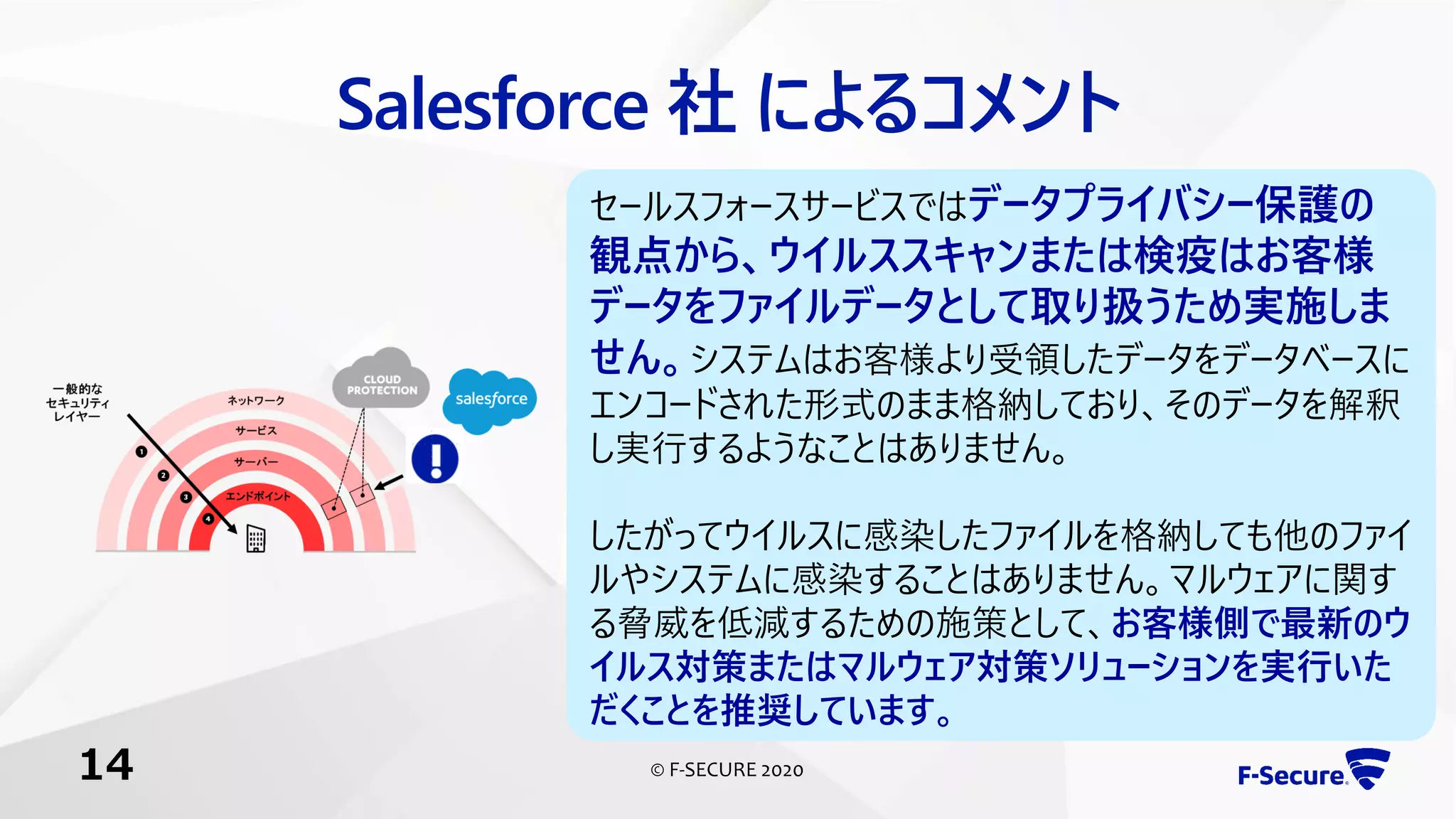 Salesforce 社 によるコメント

一般的な
セキュリティ
レイヤー

ネットワーク
サービス
サーバー
エンドポイント

1
2
3
4

CLOUD PROTECTION

salesforce

!

セールスフォースサービスではデータプライバシー保護の観点から、ウイルススキャンまたは検疫はお客様データをファイルデータとして取り扱うため実施しません。システムはお客様より受領したデータをデータベースにエンコードされた形式のまま格納しており、そのデータを解釈し実行するようなことはありません。

したがってウイルスに感染したファイルを格納しても他のファイルやシステムに感染することはありません。マルウェアに関する脅威を低減するための施策として、お客様側で最新のウイルス対策またはマルウェア対策ソリューションを実行いただくことを推奨しています。

14

© F-SECURE 2020

F-Secure.